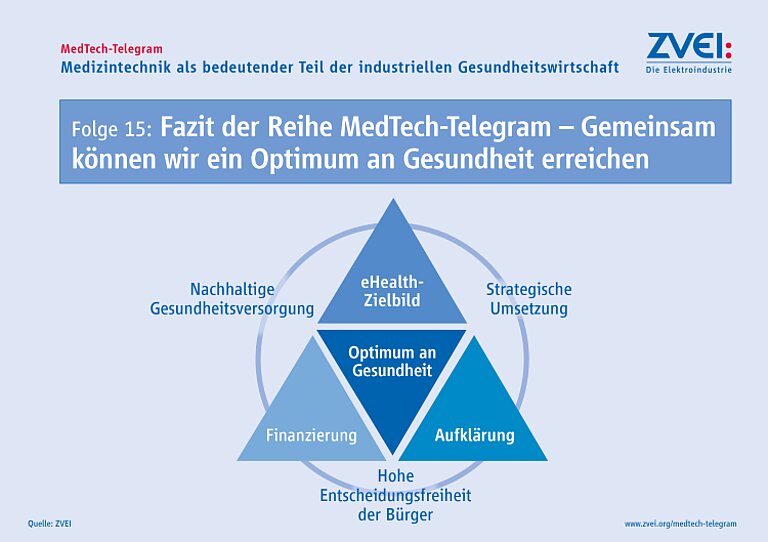 MedTech-Telegram
Medizintechnik als bedeutender Teil der industriellen Gesundheitswirtschaft

ZVEI:
Die Elektroindustrie

Folge 15: Fazit der Reihe MedTech-Telegram – Gemeinsam können wir ein Optimum an Gesundheit erreichen

Nachhaltige Gesundheitsversorgung

eHealth-Zielbild

Strategische Umsetzung

Optimum an Gesundheit

Finanzierung

Aufklärung

Hohe Entscheidungsfreiheit der Bürger

Quelle: ZVEI

www.zvei.org/medtech-telegram